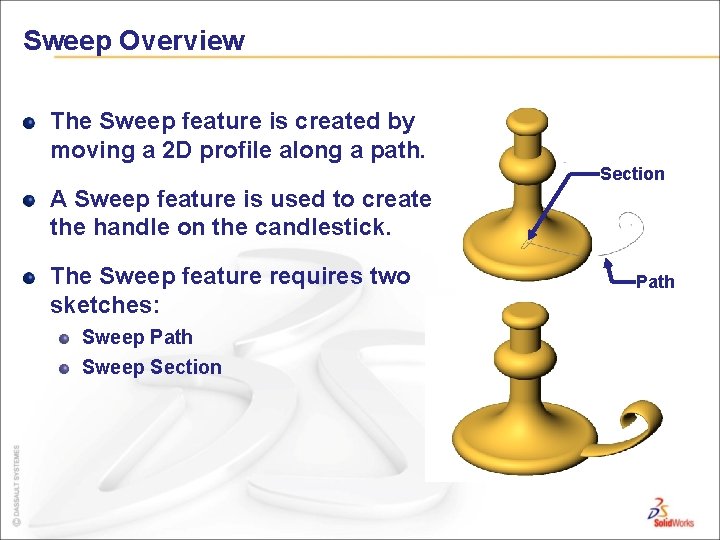 Sweep Overview

The Sweep feature is created by moving a 2D profile along a path.

A Sweep feature is used to create the handle on the candlestick.

The Sweep feature requires two sketches:

Sweep Path

Sweep Section

Section

Path

© DASSAULT SYSTEMES

SolidWorks